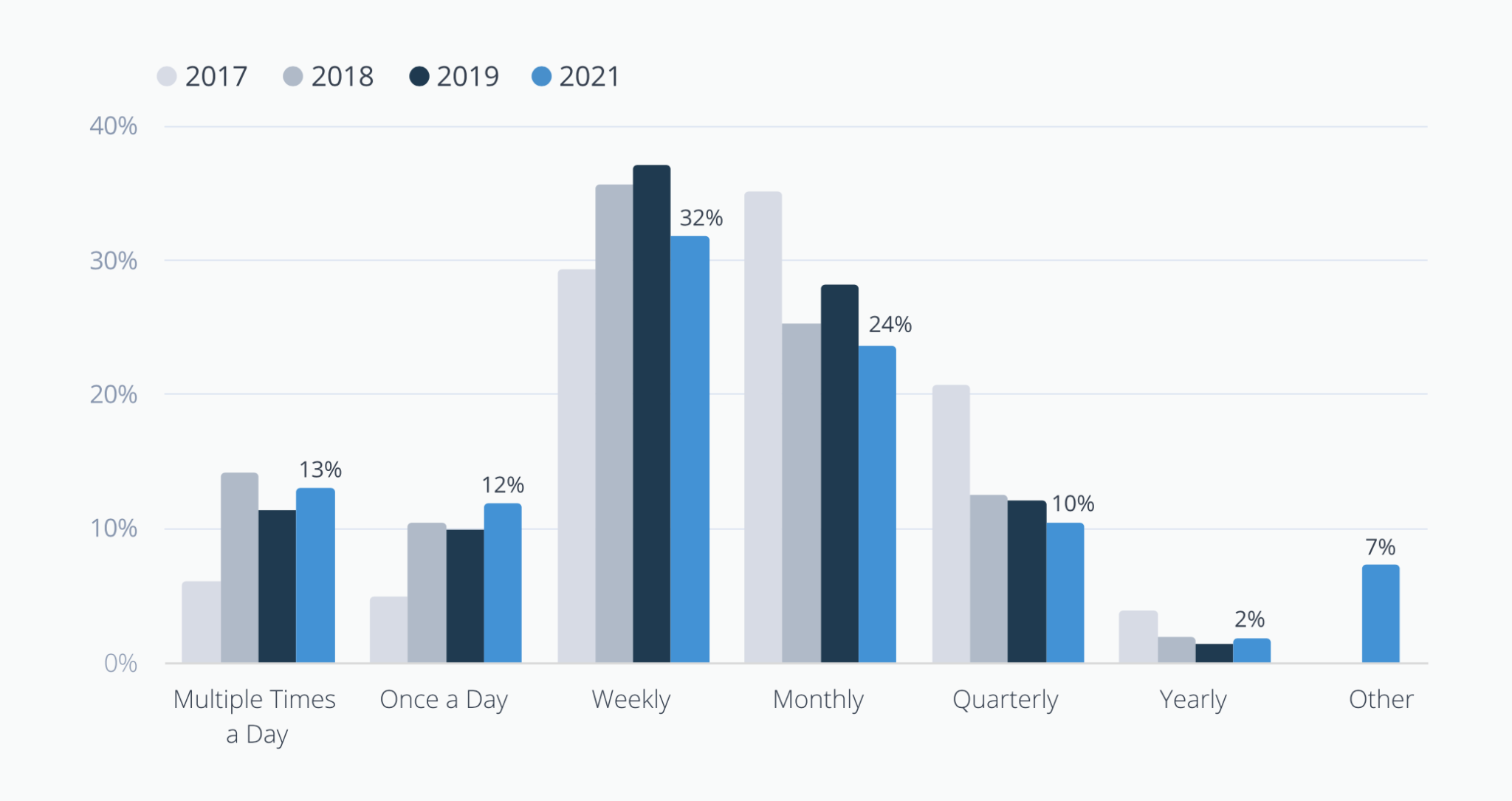 2017 2018 2019 2021

40%
30%
20%
10%
0%

13%
12%
32%
24%
10%
2%
7%

Multiple Times a Day
Once a Day
Weekly
Monthly
Quarterly
Yearly
Other